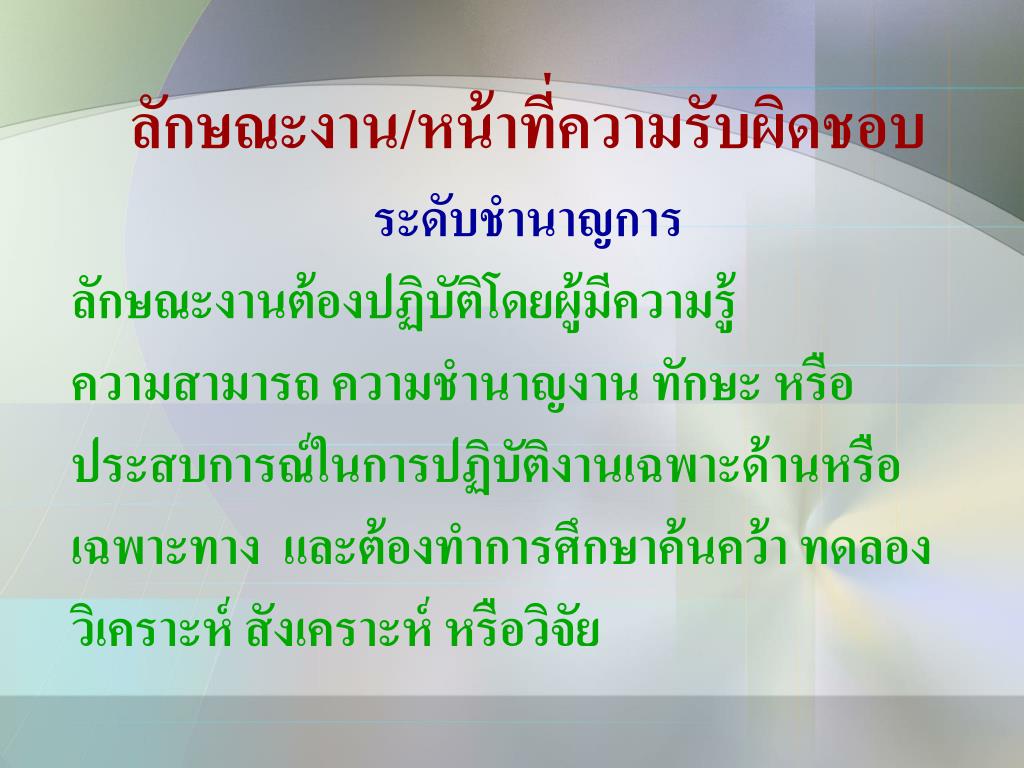 ลักษณะงาน/หน้าที่ความรับผิดชอบ

ระดับชำนาญการ

ลักษณะงานต้องปฏิบัติโดยผู้มีความรู้ ความสามารถ ความชำนาญงาน ทักษะ หรือ ประสบการณ์ในการปฏิบัติงานเฉพาะด้านหรือ เฉพาะทาง และต้องทำการศึกษาค้นคว้า ทดลอง วิเคราะห์ สังเคราะห์ หรือวิจัย